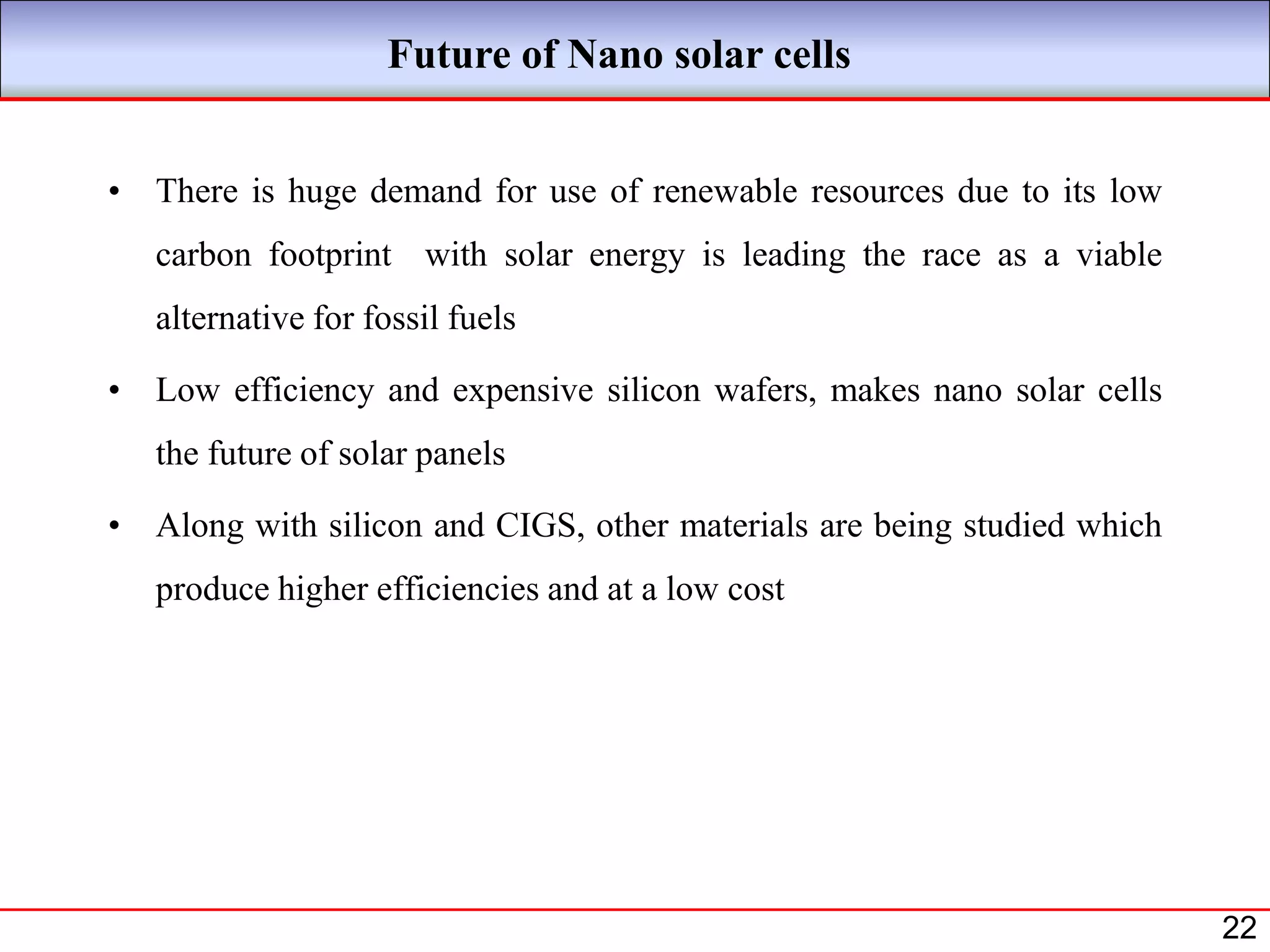 Future of Nano solar cells

• There is huge demand for use of renewable resources due to its low carbon footprint with solar energy is leading the race as a viable alternative for fossil fuels

• Low efficiency and expensive silicon wafers, makes nano solar cells the future of solar panels

• Along with silicon and CIGS, other materials are being studied which produce higher efficiencies and at a low cost

22